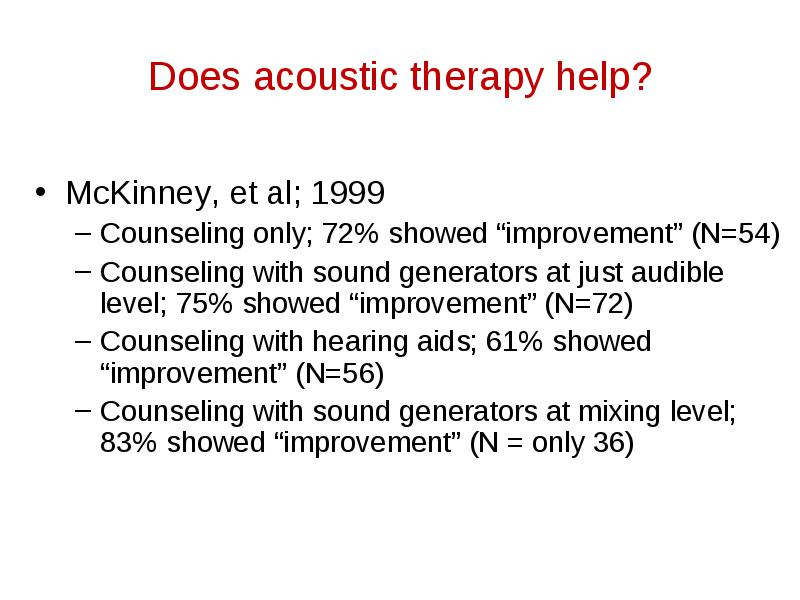 Does acoustic therapy help?

• McKinney, et al; 1999
– Counseling only; 72% showed “improvement” (N=54)
– Counseling with sound generators at just audible level; 75% showed “improvement” (N=72)
– Counseling with hearing aids; 61% showed “improvement” (N=56)
– Counseling with sound generators at mixing level; 83% showed “improvement” (N = only 36)